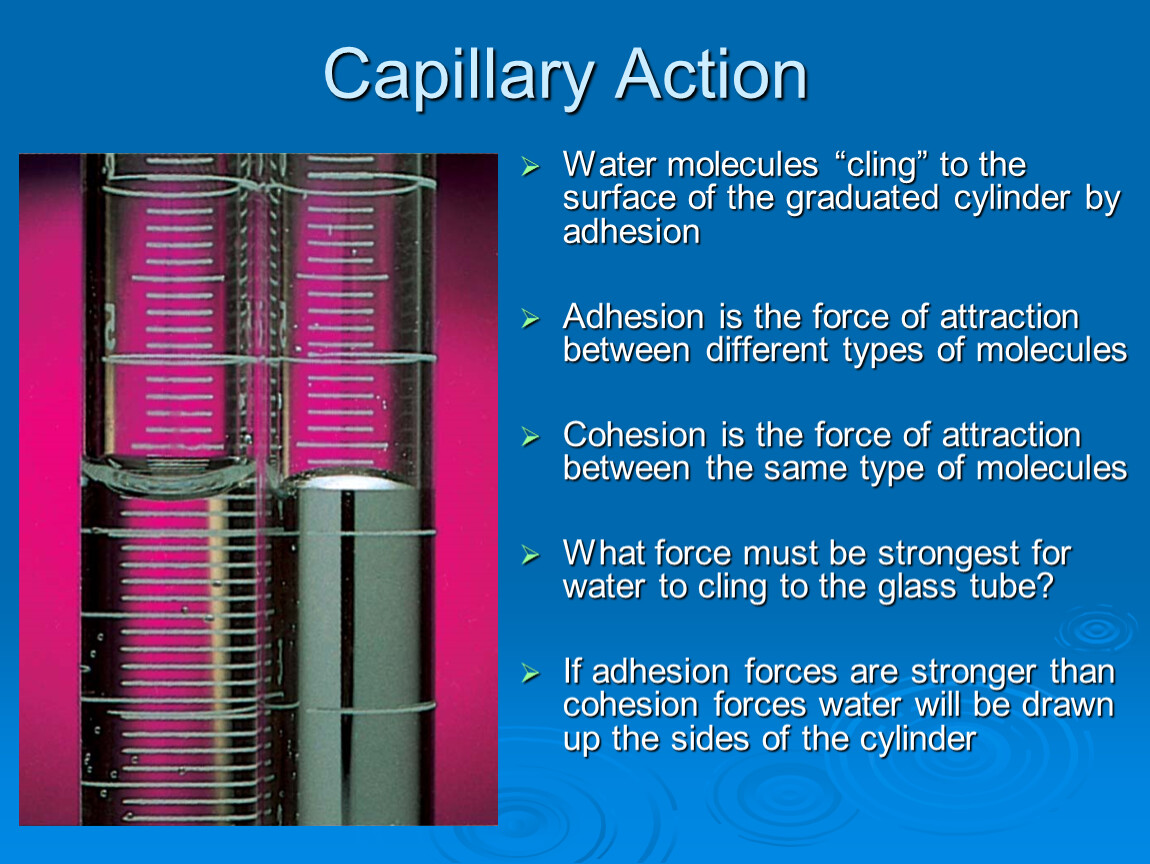 Capillary Action

➢ Water molecules “cling” to the surface of the graduated cylinder by adhesion

➢ Adhesion is the force of attraction between different types of molecules

➢ Cohesion is the force of attraction between the same type of molecules

➢ What force must be strongest for water to cling to the glass tube?

➢ If adhesion forces are stronger than cohesion forces water will be drawn up the sides of the cylinder